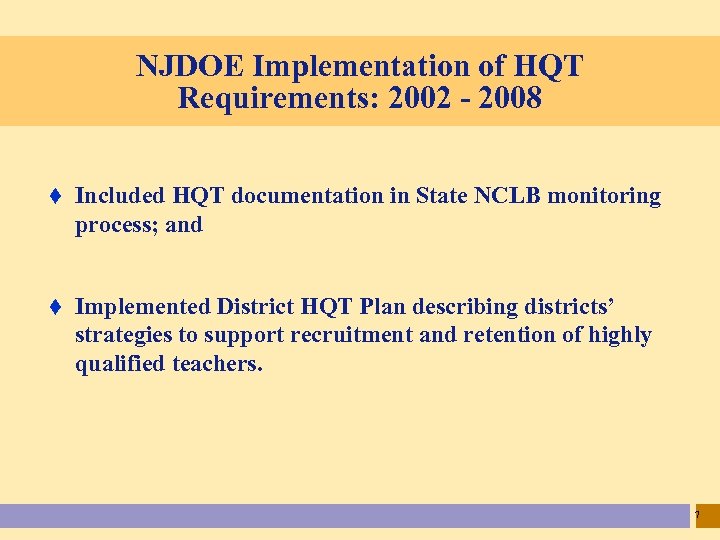 NJDOE Implementation of HQT Requirements: 2002 - 2008

♦ Included HQT documentation in State NCLB monitoring process; and

♦ Implemented District HQT Plan describing districts' strategies to support recruitment and retention of highly qualified teachers.

7